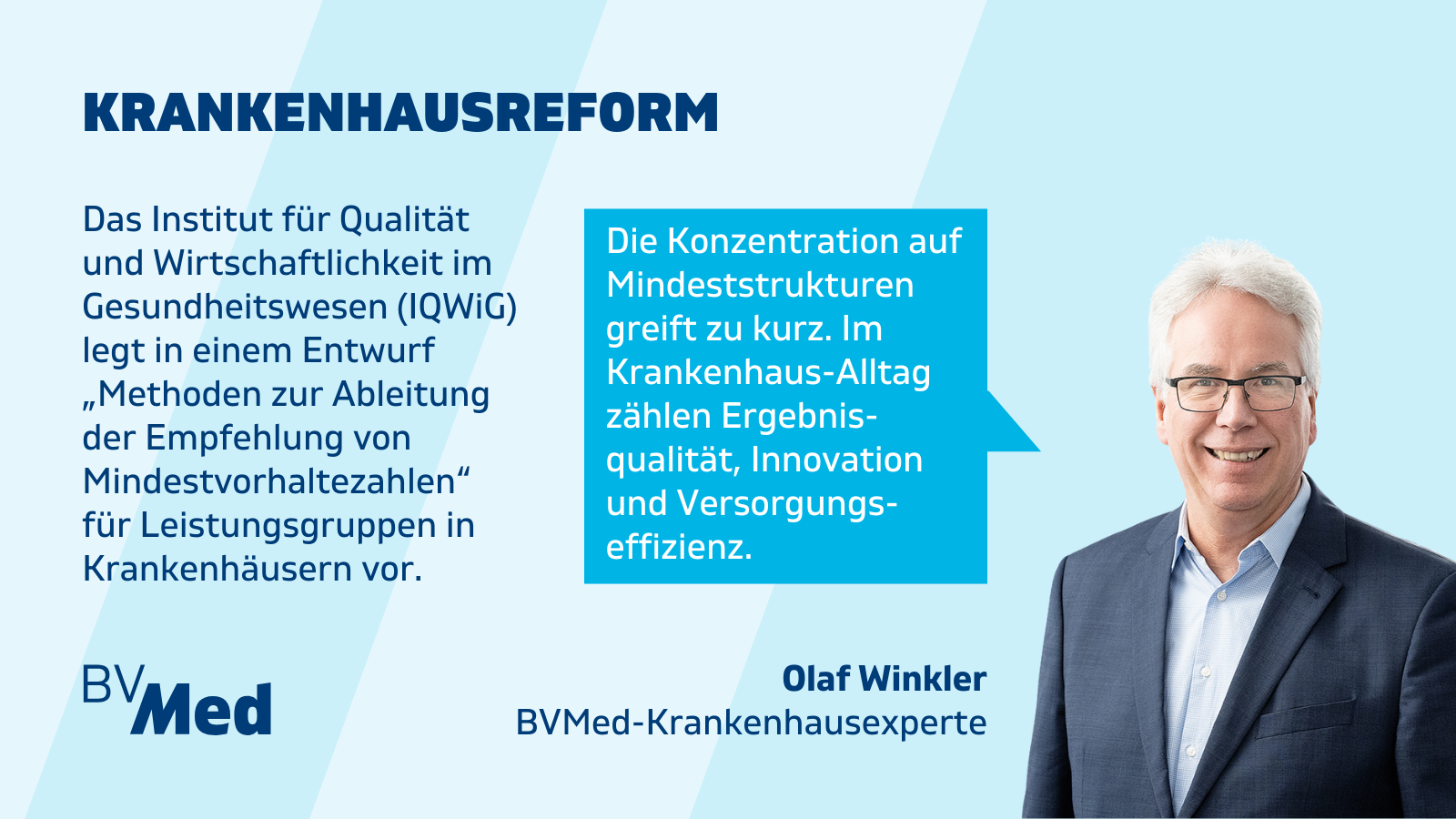 KRANKENHAUSREFORM

Das Institut für Qualität und Wirtschaftlichkeit im Gesundheitswesen (IQWiG) legt in einem Entwurf „Methoden zur Ableitung der Empfehlung von Mindestvorhaltezahlen“ für Leistungsgruppen in Krankenhäusern vor.

Die Konzentration auf Mindeststrukturen greift zu kurz. Im Krankenhaus-Alltag zählen Ergebnisqualität, Innovation und Versorgungseffizienz.

BVMed

Olaf Winkler
BVMed-Krankenhausexperte